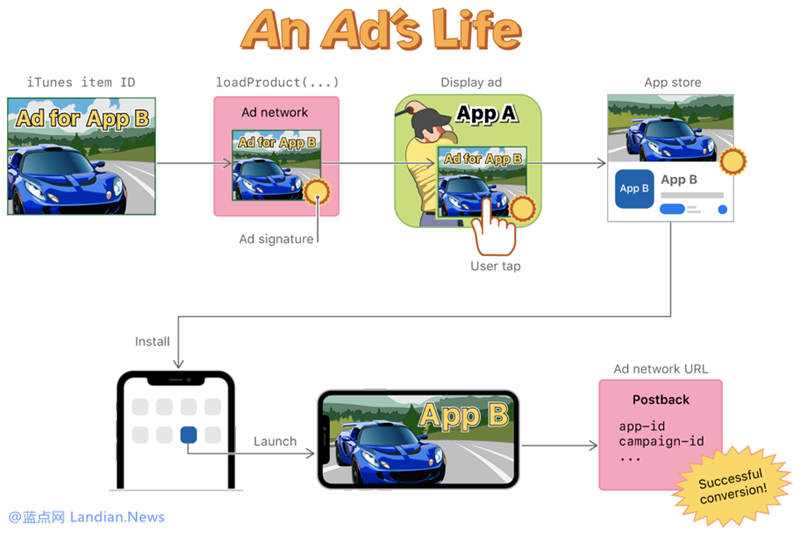 An Ad's Life

iTunes item ID

Ad for App B

loadProduct(...)

Ad network

Ad for App B

Ad signature

Display ad

App A

Ad for App B

User tap

App store

App B

App B

Install

Launch

App B

Ad network URL

Postback

app-id
campaign-id
...

Successful conversion!

@蓝点网 Landian.News